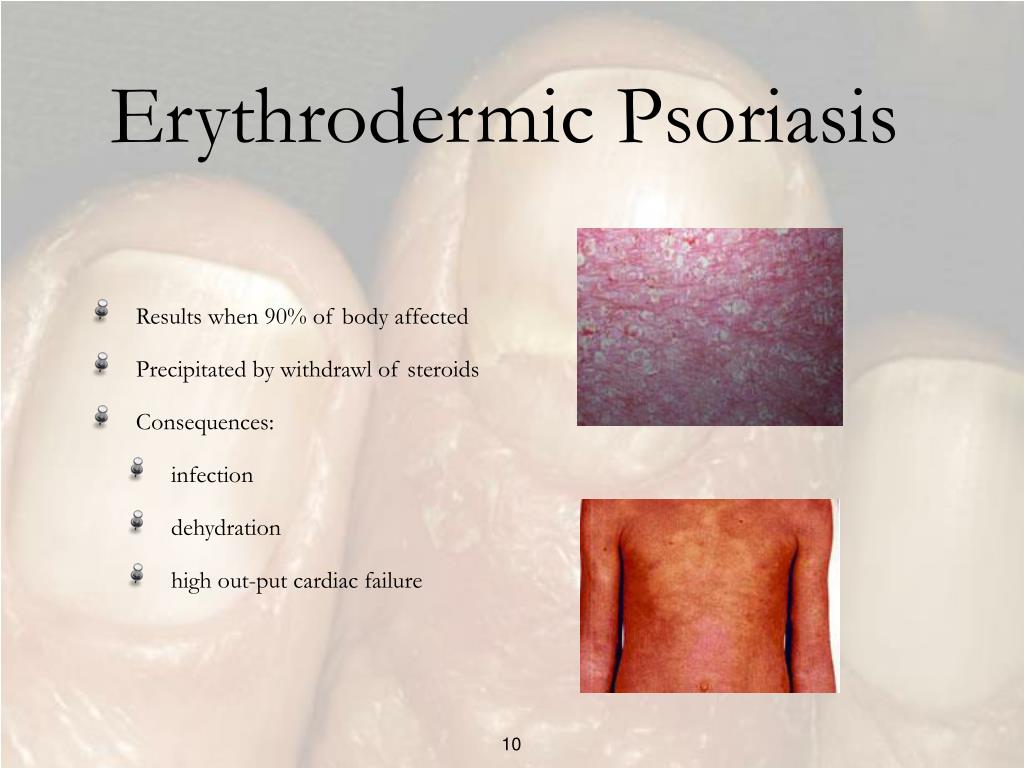 Erythrodermic Psoriasis

Results when 90% of body affected

Precipitated by withdrawl of steroids

Consequences:

infection

dehydration

high out-put cardiac failure

10